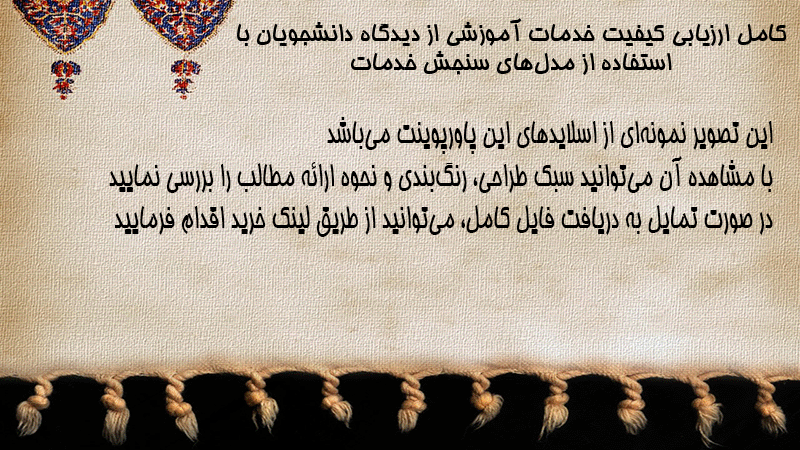 کامل ارزیابی کیفیت خدمات آموزشی از دیدگاه دانشجویان با استفاده از مدل‌های سنجش خدمات

این تصویر نمونه‌ای از اسلایدهای این پاورپوینت می‌باشد
با مشاهده آن می‌توانید سبک طراحی، رنگ‌بندی و نحوه ارائه مطالب را بررسی نمایید
در صورت تمایل به دریافت فایل کامل، می‌توانید از طریق لینک خرید اقدام فرمایید